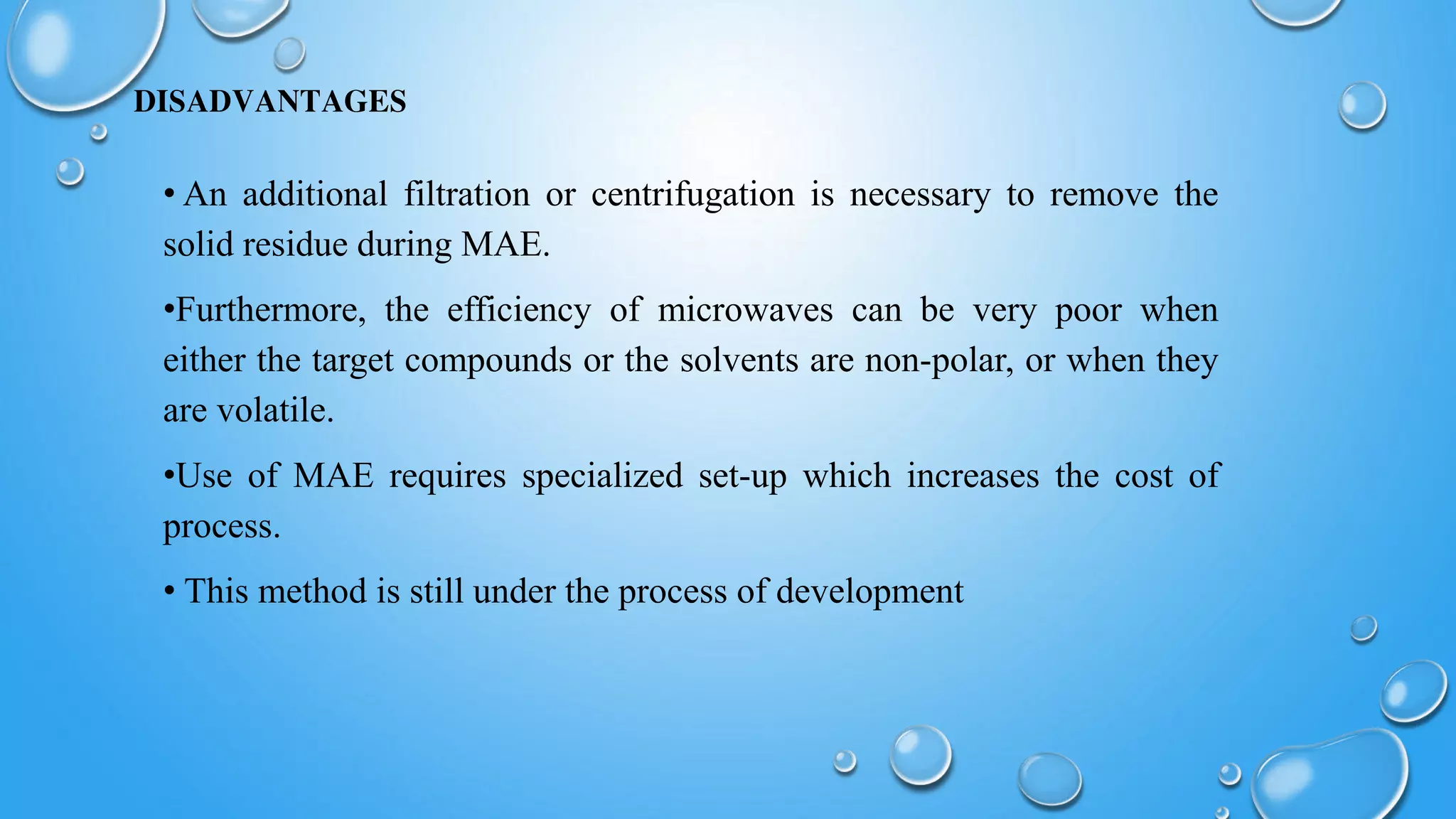 DISADVANTAGES

• An additional filtration or centrifugation is necessary to remove the solid residue during MAE.

•Furthermore, the efficiency of microwaves can be very poor when either the target compounds or the solvents are non-polar, or when they are volatile.

•Use of MAE requires specialized set-up which increases the cost of process.

• This method is still under the process of development